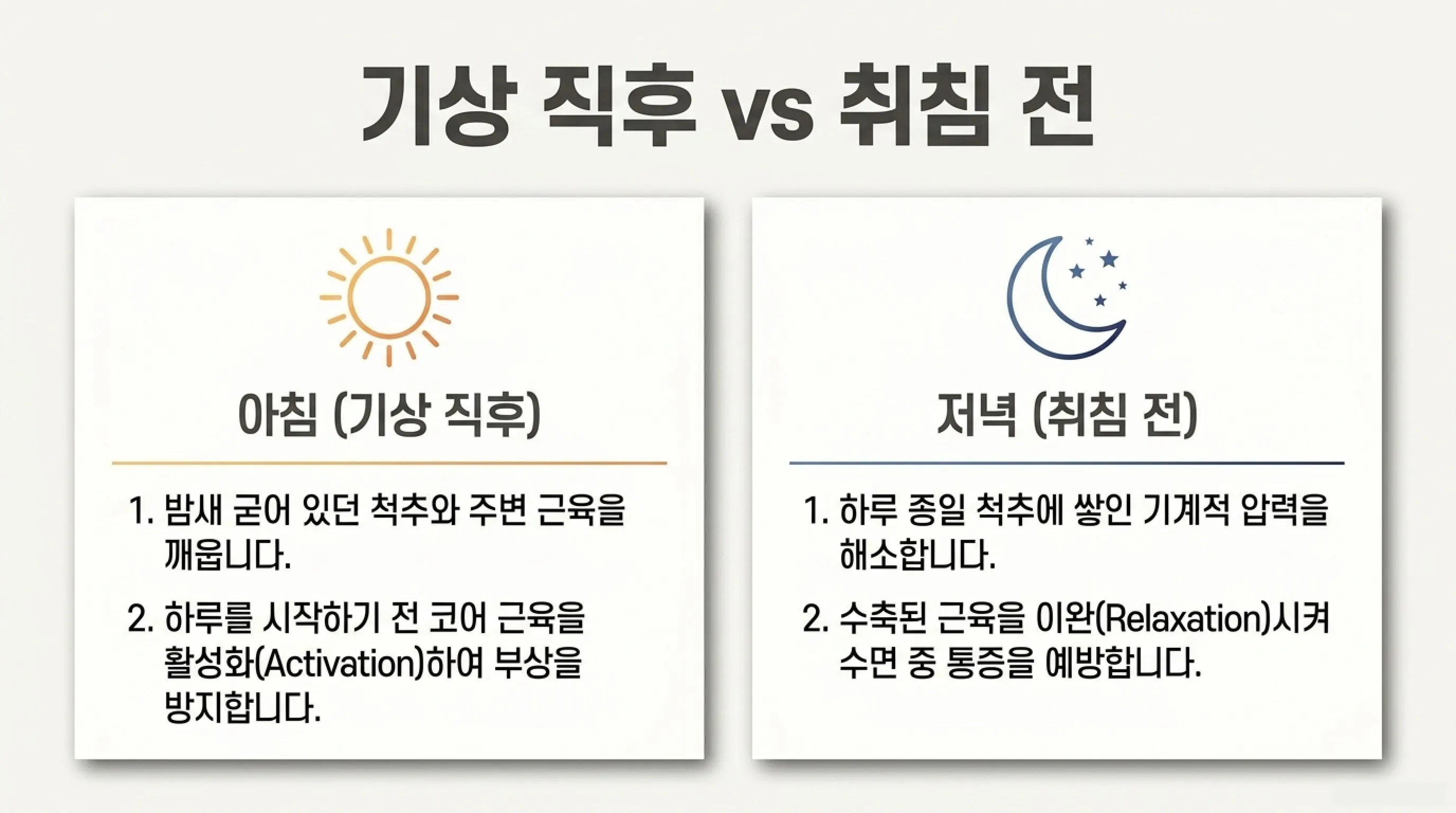 기상 직후 vs 취침 전

아침 (기상 직후)

1. 밤새 굳어 있던 척추와 주변 근육을 깨웁니다.

2. 하루를 시작하기 전 코어 근육을 활성화(Activation)하여 부상을 방지합니다.

저녁 (취침 전)

1. 하루 종일 척추에 쌓인 기계적 압력을 해소합니다.

2. 수축된 근육을 이완(Relaxation)시켜 수면 중 통증을 예방합니다.